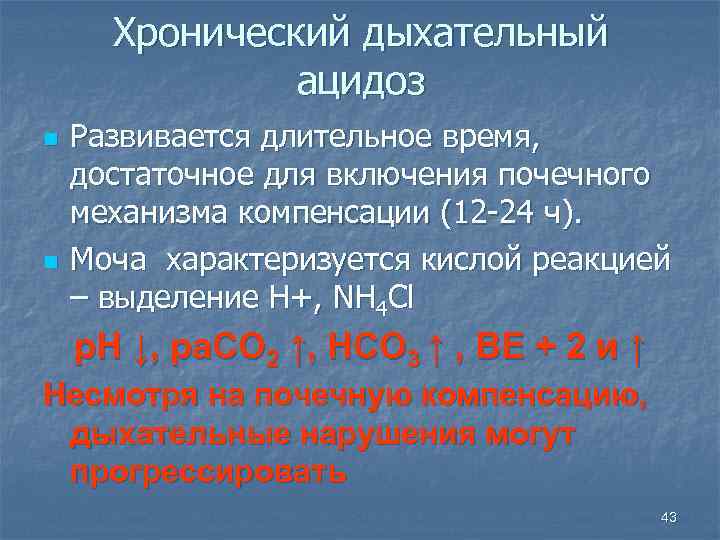 Хронический дыхательный ацидоз

Развивается длительное время, достаточное для включения почечного механизма компенсации (12-24 ч).

Моча характеризуется кислой реакцией – выделение H+, $NH_4Cl$

pH ↓, $paCO_2$ ↑, $HCO_3$ ↑ , BE + 2 и ↑

Несмотря на почечную компенсацию, дыхательные нарушения могут прогрессировать

43